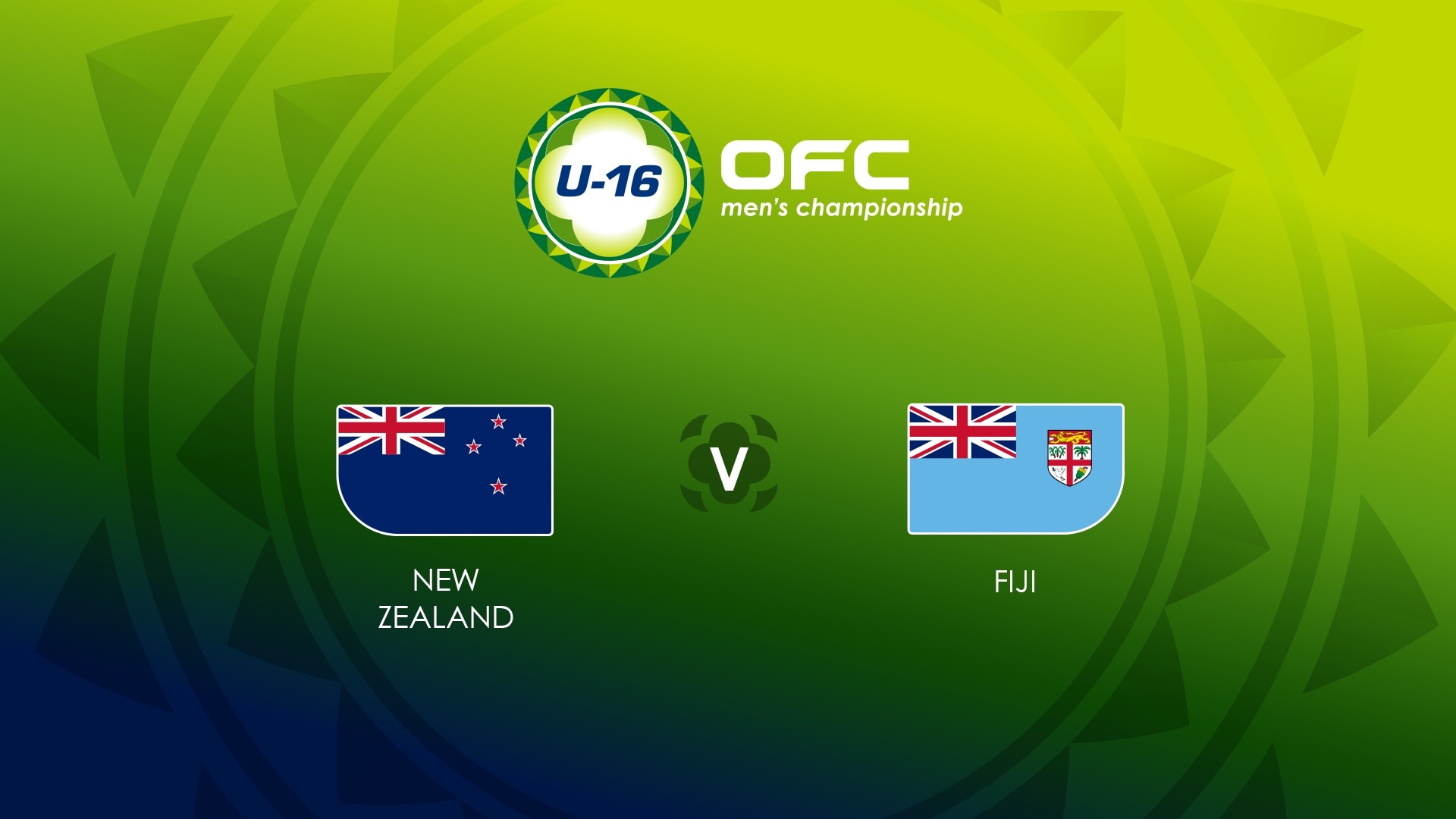 U-16

OFC
men's championship

NEW ZEALAND

V

FIJI